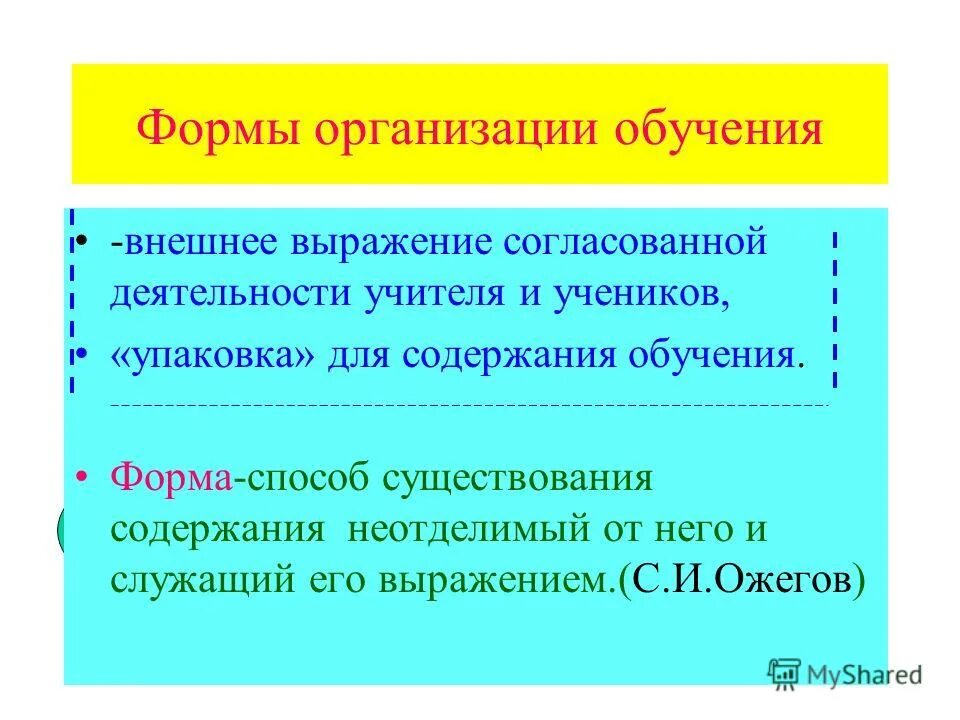 Формы организации обучения

• -внешнее выражение согласованной деятельности учителя и учеников,

• «упаковка» для содержания обучения.

• Форма-способ существования содержания неотделимый от него и служащий его выражением.(С.И.Ожегов)

MyShared